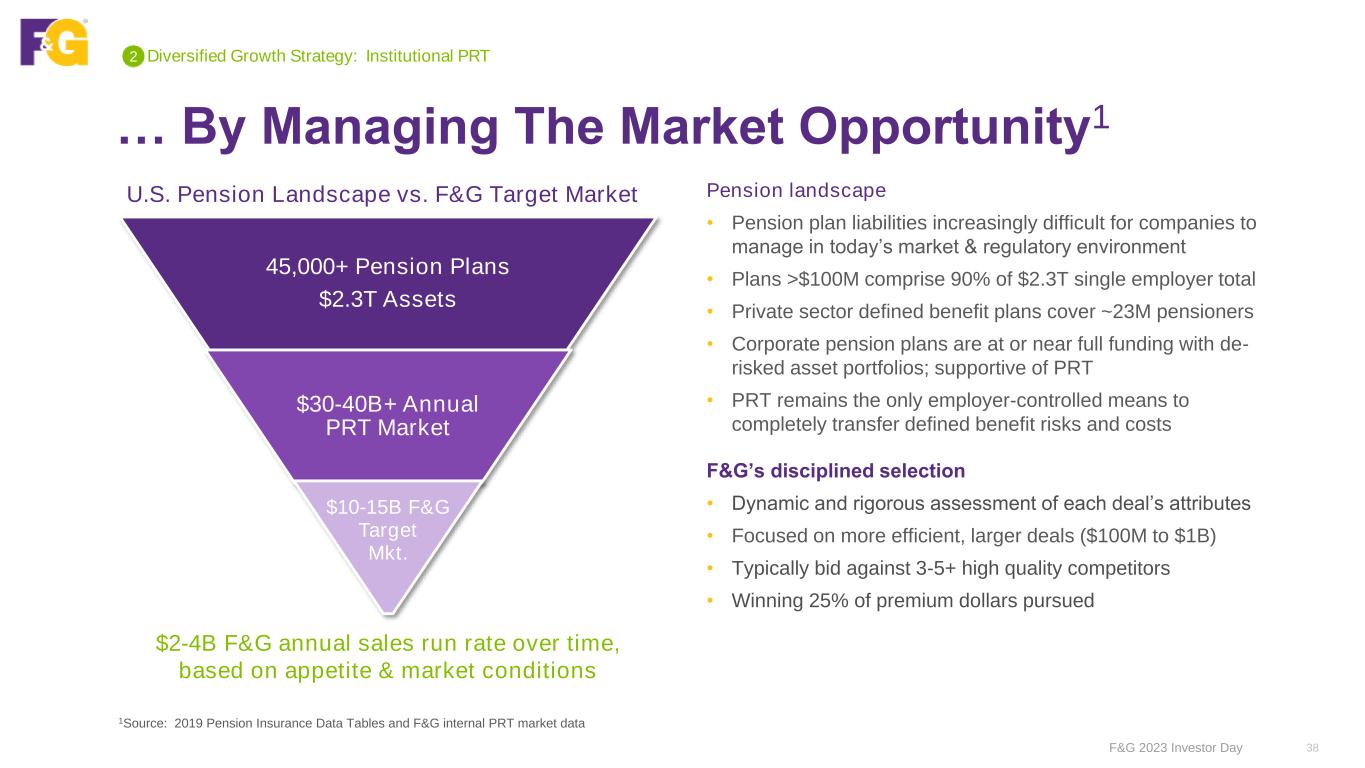 F&G

2 Diversified Growth Strategy: Institutional PRT

… By Managing The Market Opportunity$^1$

U.S. Pension Landscape vs. F&G Target Market

45,000+ Pension Plans
$2.3T Assets

$30-40B+ Annual PRT Market

$10-15B F&G Target Mkt.

$2-4B F&G annual sales run rate over time, based on appetite & market conditions

Pension landscape

• Pension plan liabilities increasingly difficult for companies to manage in today's market & regulatory environment
• Plans >$100M comprise 90% of $2.3T single employer total
• Private sector defined benefit plans cover ~23M pensioners
• Corporate pension plans are at or near full funding with de-risked asset portfolios; supportive of PRT
• PRT remains the only employer-controlled means to completely transfer defined benefit risks and costs

F&G's disciplined selection

• Dynamic and rigorous assessment of each deal's attributes
• Focused on more efficient, larger deals ($100M to $1B)
• Typically bid against 3-5+ high quality competitors
• Winning 25% of premium dollars pursued

$^1$Source: 2019 Pension Insurance Data Tables and F&G internal PRT market data

F&G 2023 Investor Day 38